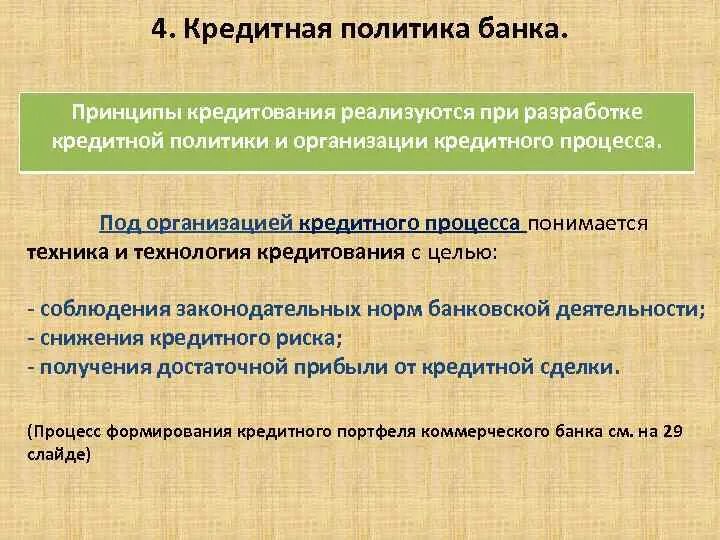 4. Кредитная политика банка.

Принципы кредитования реализуются при разработке кредитной политики и организации кредитного процесса.

Под организацией кредитного процесса понимается техника и технология кредитования с целью:

- соблюдения законодательных норм банковской деятельности;
- снижения кредитного риска;
- получения достаточной прибыли от кредитной сделки.

(Процесс формирования кредитного портфеля коммерческого банка см. на 29 слайде)